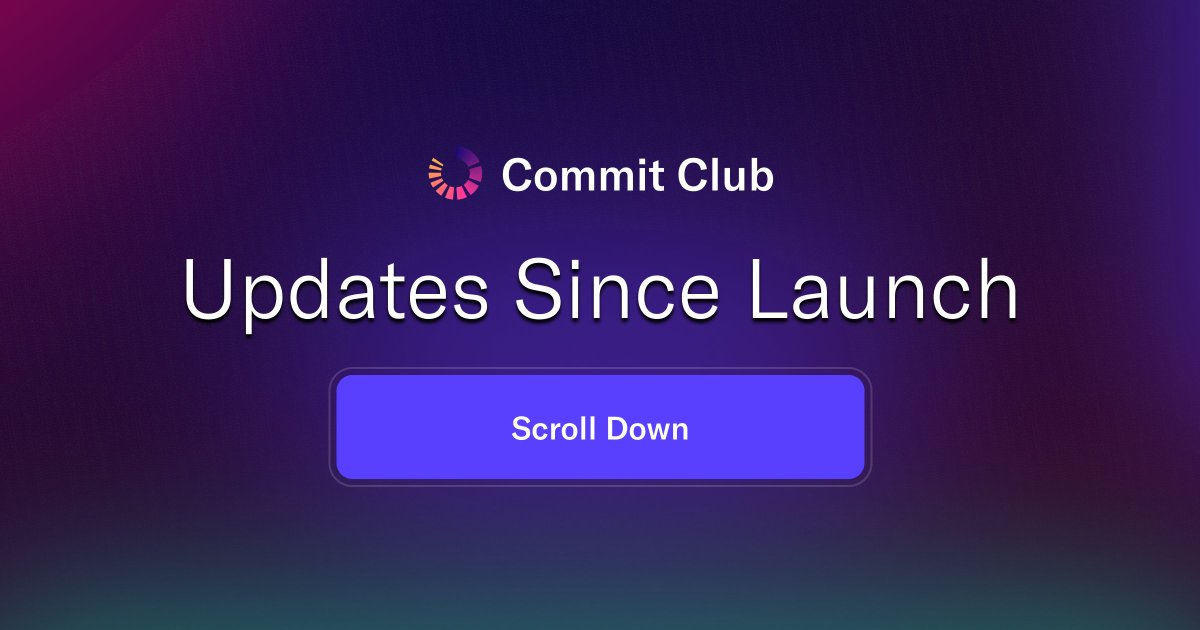 Commit Club

Updates Since Launch

Scroll Down